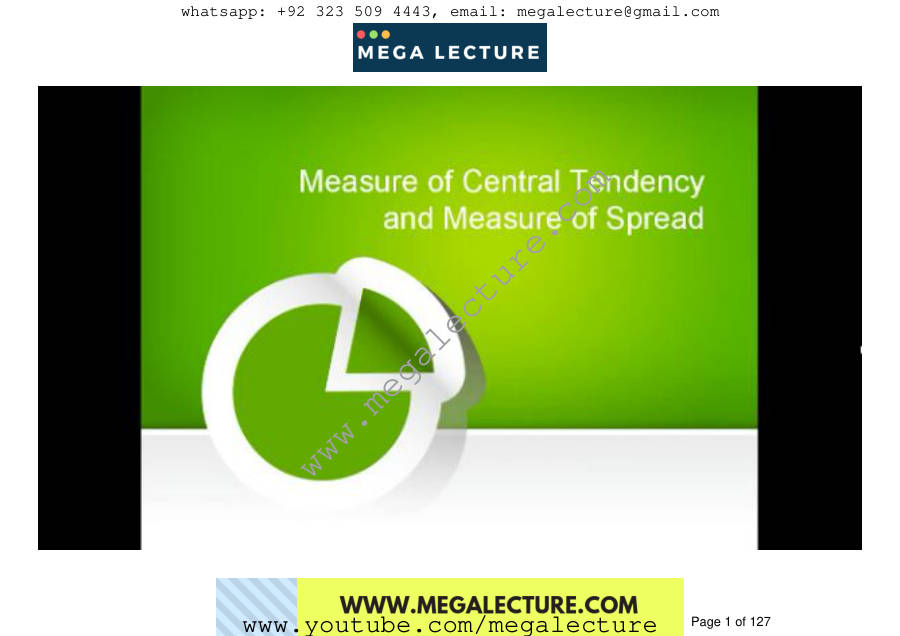 whatsapp: +92 323 509 4443, email: megalecture@gmail.com

MEGA LECTURE

Measure of Central Tendency
and Measure of Spread

WWW.MEGALECTURE.COM
www.youtube.com/megalecture

Page 1 of 127

www.megalecture.com